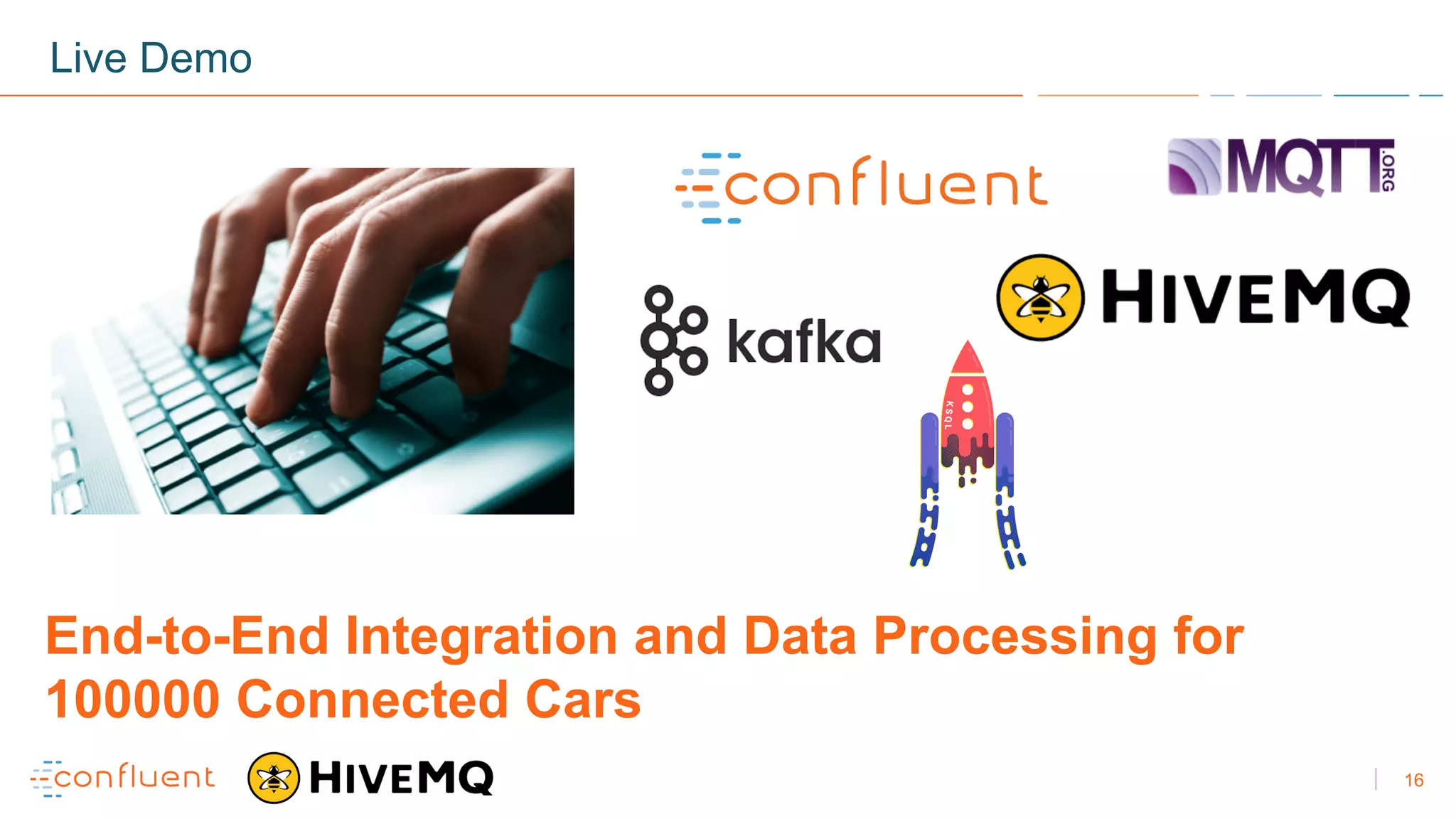 Live Demo

confluent

MQTT.ORG

kafka

HIVEMQ

KSQL

End-to-End Integration and Data Processing for 100000 Connected Cars

confluent

HIVEMQ

16